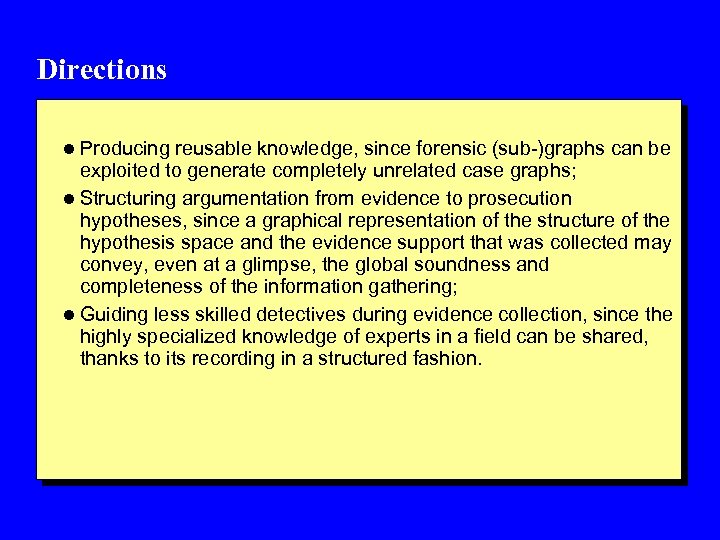 Directions

● Producing reusable knowledge, since forensic (sub-)graphs can be exploited to generate completely unrelated case graphs;

● Structuring argumentation from evidence to prosecution hypotheses, since a graphical representation of the structure of the hypothesis space and the evidence support that was collected may convey, even at a glimpse, the global soundness and completeness of the information gathering;

● Guiding less skilled detectives during evidence collection, since the highly specialized knowledge of experts in a field can be shared, thanks to its recording in a structured fashion.